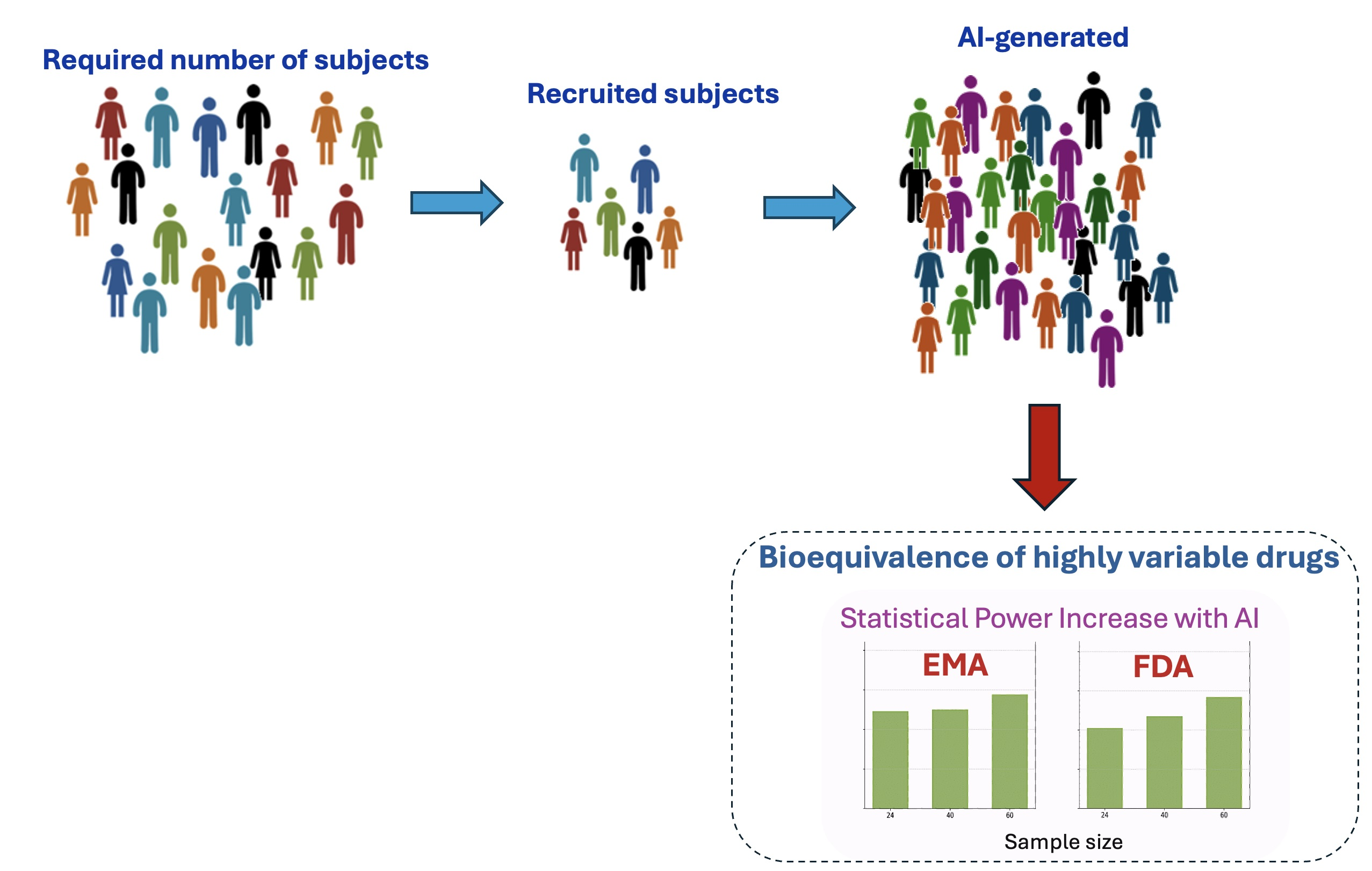 Required number of subjects

Recruited subjects

AI-generated

Bioequivalence of highly variable drugs

Statistical Power Increase with AI

EMA

24 40 60

FDA

24 40 60

Sample size